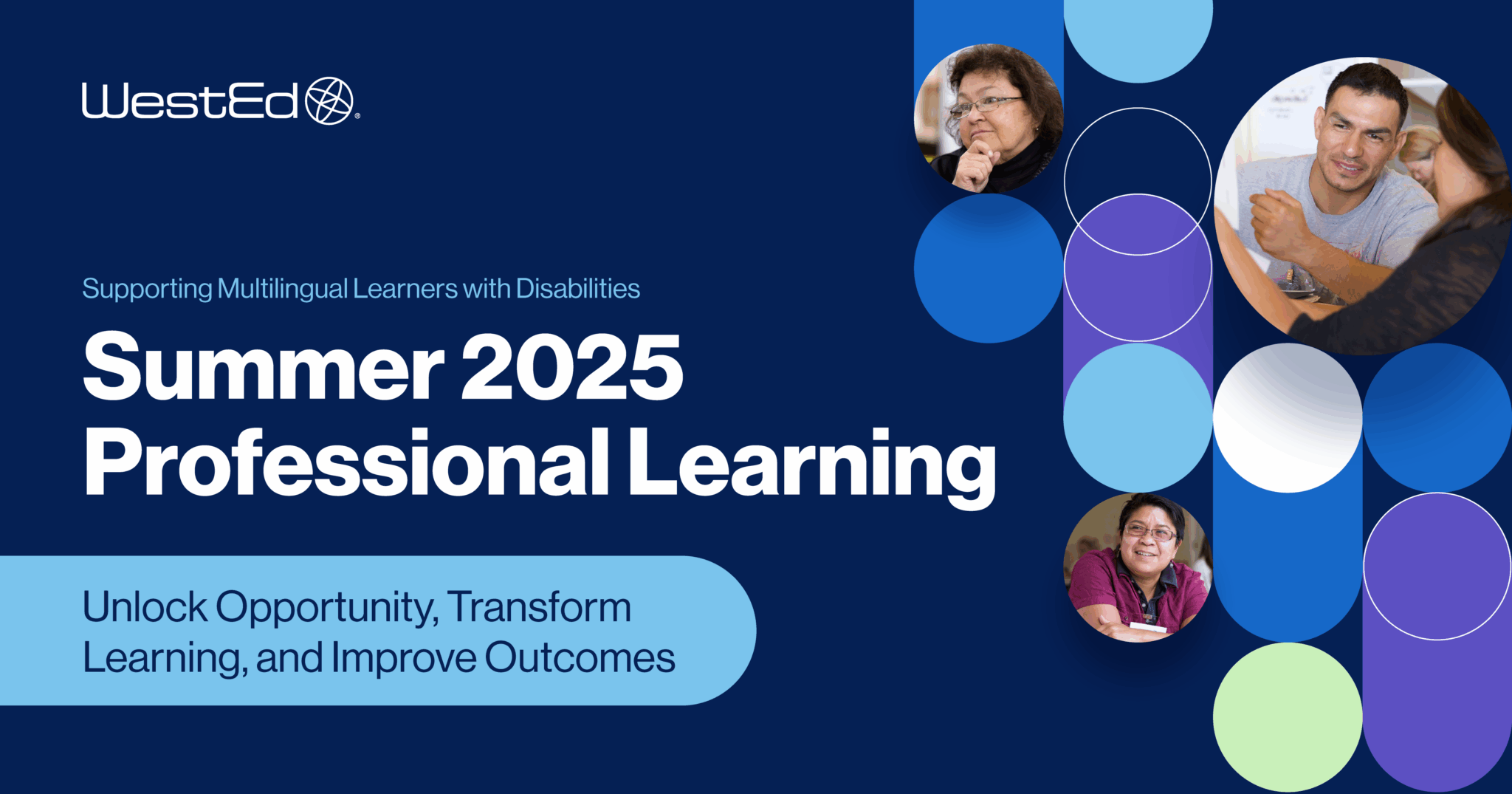 WestEd®

Supporting Multilingual Learners with Disabilities

Summer 2025 Professional Learning

Unlock Opportunity, Transform Learning, and Improve Outcomes